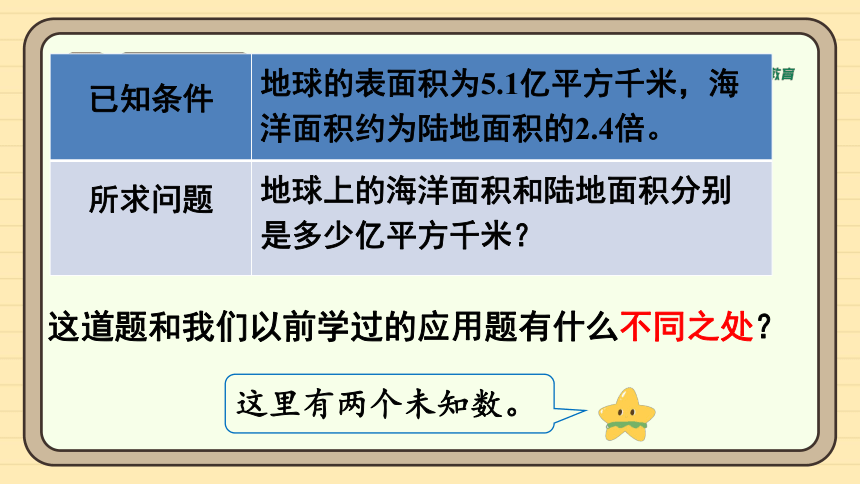 | 已知条件 | 地球的表面积为5.1亿平方千米，海洋面积约为陆地面积的2.4倍。 |
|---|---|
| 所求问题 | 地球上的海洋面积和陆地面积分别是多少亿平方千米？ |

这道题和我们以前学过的应用题有什么不同之处？

这里有两个未知数。